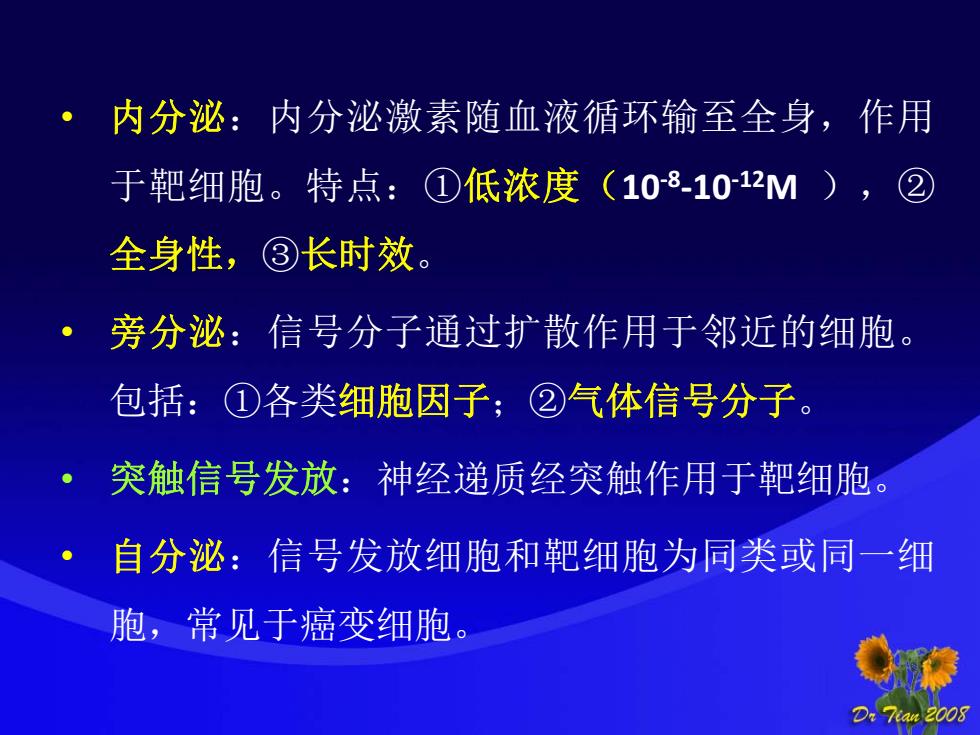 • 内分泌：内分泌激素随血液循环输至全身，作用于靶细胞。特点：①低浓度（$10^{-8}$-$10^{-12}$M ），②全身性，③长时效。

• 旁分泌：信号分子通过扩散作用于邻近的细胞。包括：①各类细胞因子；②气体信号分子。

• 突触信号发放：神经递质经突触作用于靶细胞。

• 自分泌：信号发放细胞和靶细胞为同类或同一细胞，常见于癌变细胞。

Dr Tian 2008